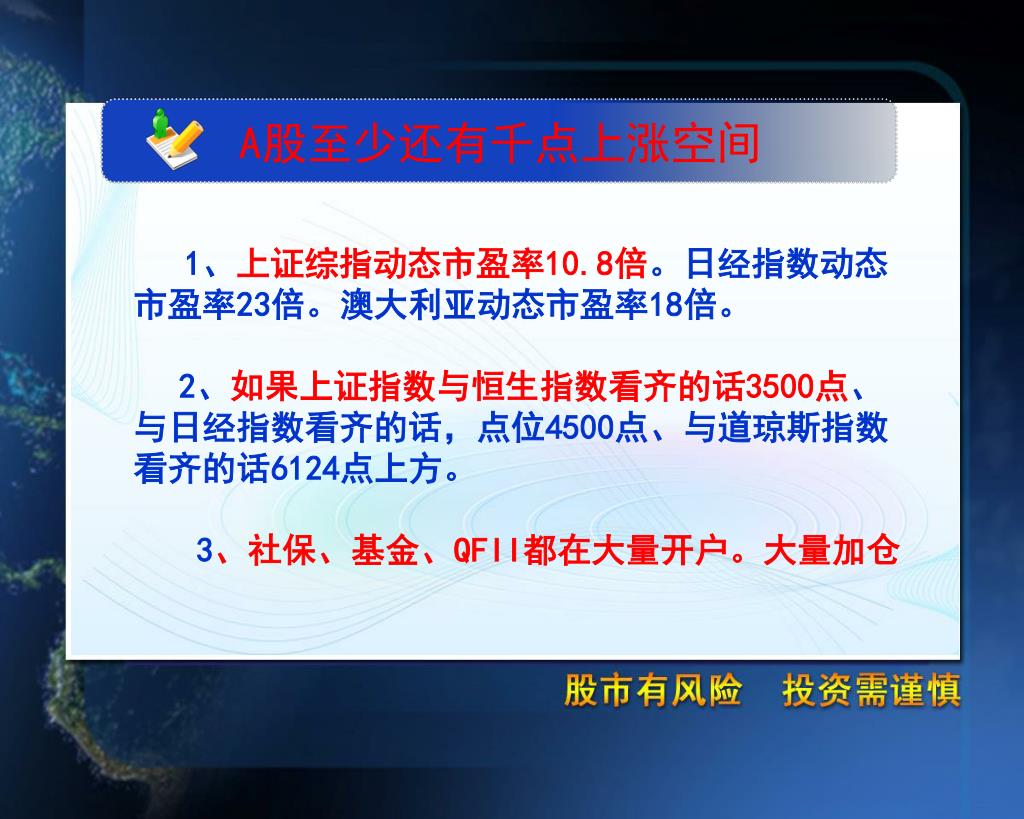 A股至少还有千点上涨空间

1、上证综指动态市盈率10.8倍。日经指数动态市盈率23倍。澳大利亚动态市盈率18倍。

2、如果上证指数与恒生指数看齐的话3500点、与日经指数看齐的话，点位4500点、与道琼斯指数看齐的话6124点上方。

3、社保、基金、QFII都在大量开户。大量加仓

股市有风险　投资需谨慎